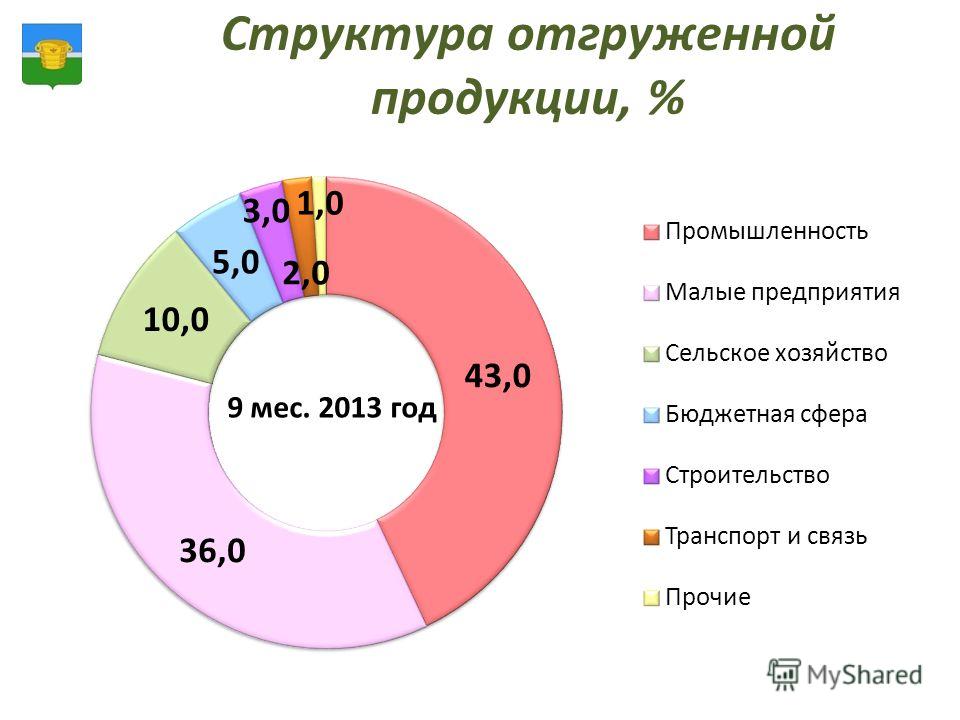 Структура отгруженной продукции, %

3,0
1,0
5,0
2,0
10,0
43,0
9 мес. 2013 год
36,0

Промышленность
Малые предприятия
Сельское хозяйство
Бюджетная сфера
Строительство
Транспорт и связь
Прочие

MyShared